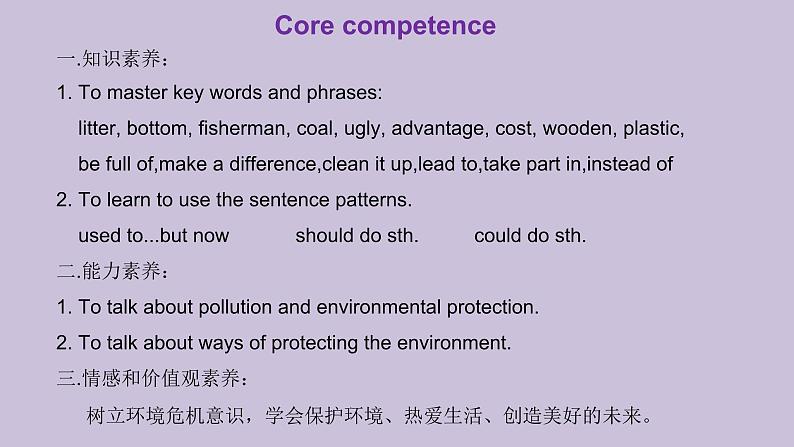 Core competence

一.知识素养：

1. To master key words and phrases:

litter, bottom, fisherman, coal, ugly, advantage, cost, wooden, plastic,

be full of,make a difference,clean it up,lead to,take part in,instead of

2. To learn to use the sentence patterns.

used to...but now should do sth. could do sth.

二.能力素养：

1. To talk about pollution and environmental protection.

2. To talk about ways of protecting the environment.

三.情感和价值观素养：

树立环境危机意识，学会保护环境、热爱生活、创造美好的未来。